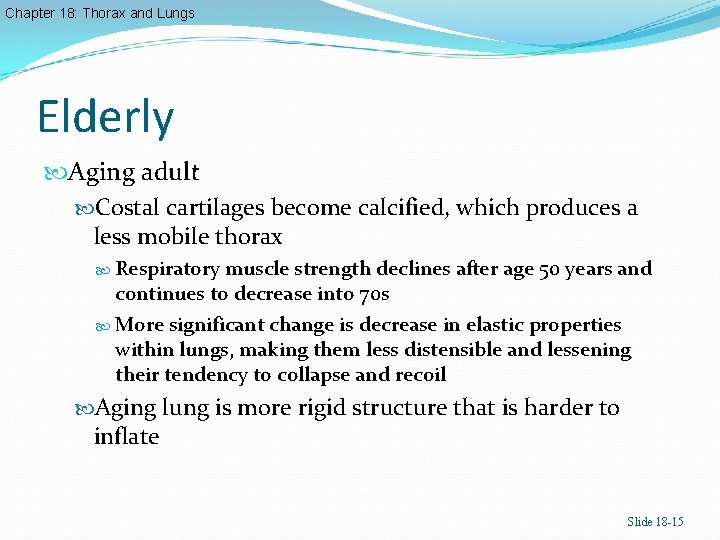 Chapter 18: Thorax and Lungs

Elderly

Aging adult

Costal cartilages become calcified, which produces a less mobile thorax

Respiratory muscle strength declines after age 50 years and continues to decrease into 70s

More significant change is decrease in elastic properties within lungs, making them less distensible and lessening their tendency to collapse and recoil

Aging lung is more rigid structure that is harder to inflate

Slide 18-15